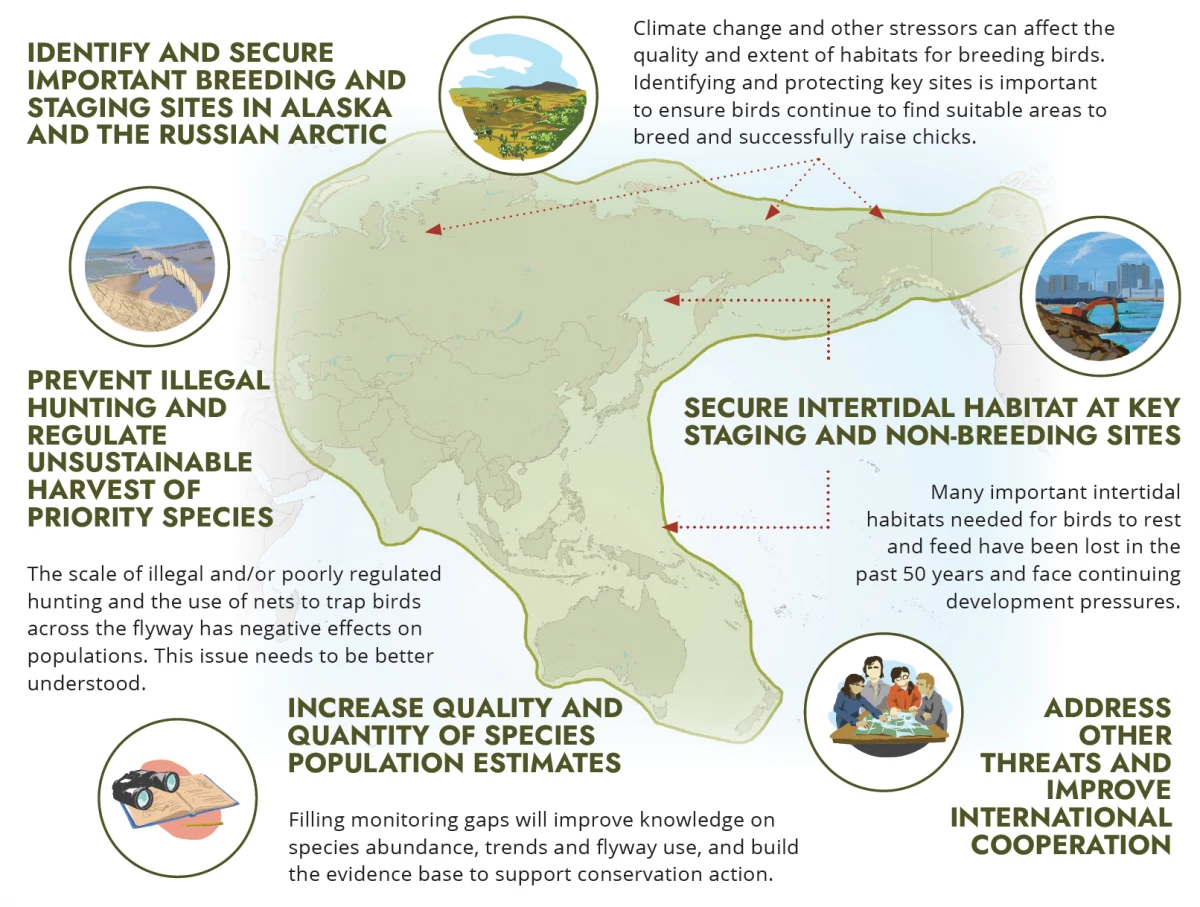 IDENTIFY AND SECURE IMPORTANT BREEDING AND STAGING SITES IN ALASKA AND THE RUSSIAN ARCTIC

Climate change and other stressors can affect the quality and extent of habitats for breeding birds. Identifying and protecting key sites is important to ensure birds continue to find suitable areas to breed and successfully raise chicks.

PREVENT ILLEGAL HUNTING AND REGULATE UNSUSTAINABLE HARVEST OF PRIORITY SPECIES

The scale of illegal and/or poorly regulated hunting and the use of nets to trap birds across the flyway has negative effects on populations. This issue needs to be better understood.

SECURE INTERTIDAL HABITAT AT KEY STAGING AND NON-BREEDING SITES

Many important intertidal habitats needed for birds to rest and feed have been lost in the past 50 years and face continuing development pressures.

INCREASE QUALITY AND QUANTITY OF SPECIES POPULATION ESTIMATES

Filling monitoring gaps will improve knowledge on species abundance, trends and flyway use, and build the evidence base to support conservation action.

ADDRESS OTHER THREATS AND IMPROVE INTERNATIONAL COOPERATION